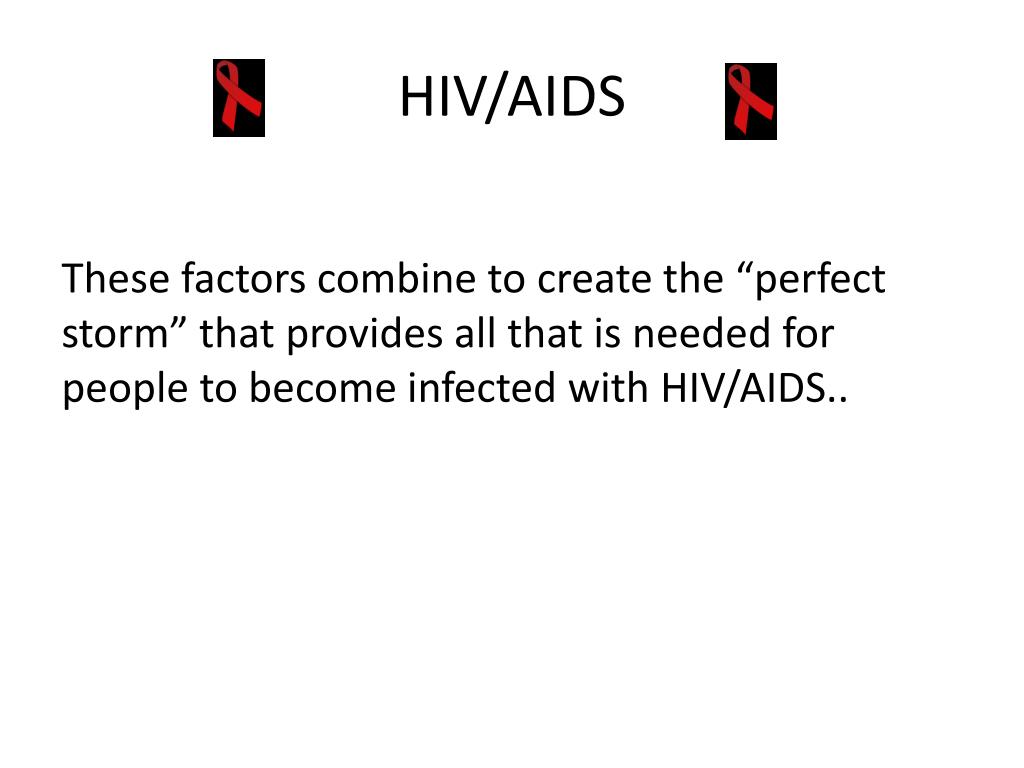 HIV/AIDS

These factors combine to create the “perfect storm” that provides all that is needed for people to become infected with HIV/AIDS..